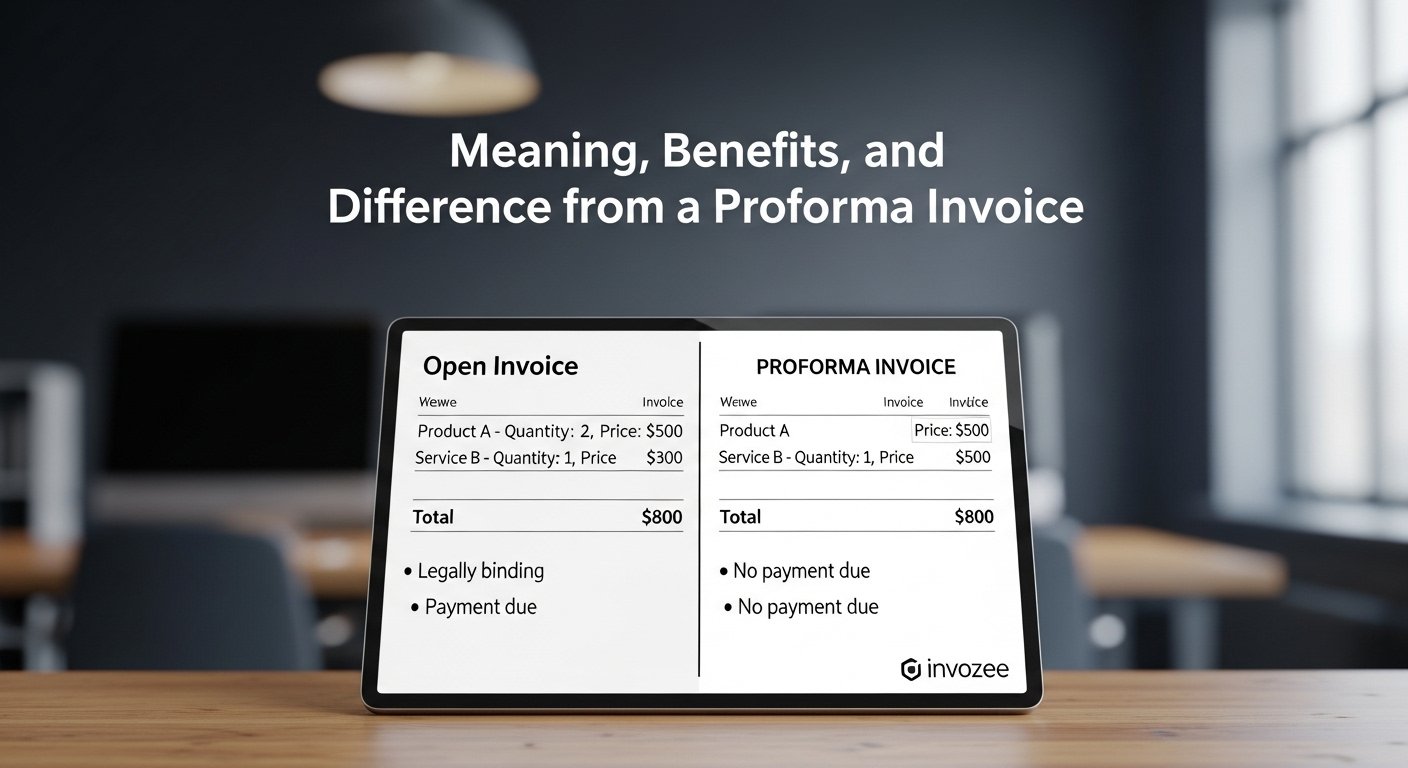 Meaning, Benefits, and Difference from a Proforma Invoice

Open Invoice

Wewe Invoice

Product A - Quantity: 2, Price: $500

Service B - Quantity: 1, Price $300

Total $800

• Legally binding

• Payment due

PROFORMA INVOICE

Wewe Invoice Invlice

Product A Price: $500

Service B - Quantity: 1, Price $500

Total $800

• No payment due

• No payment due

invozee